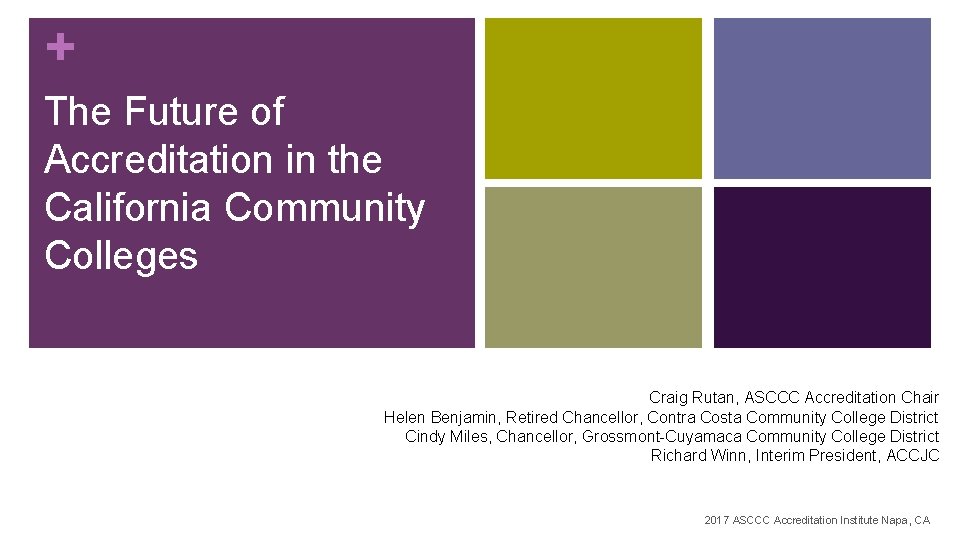 +

The Future of Accreditation in the California Community Colleges

Craig Rutan, ASCCC Accreditation Chair
Helen Benjamin, Retired Chancellor, Contra Costa Community College District
Cindy Miles, Chancellor, Grossmont-Cuyamaca Community College District
Richard Winn, Interim President, ACCJC

2017 ASCCC Accreditation Institute Napa, CA